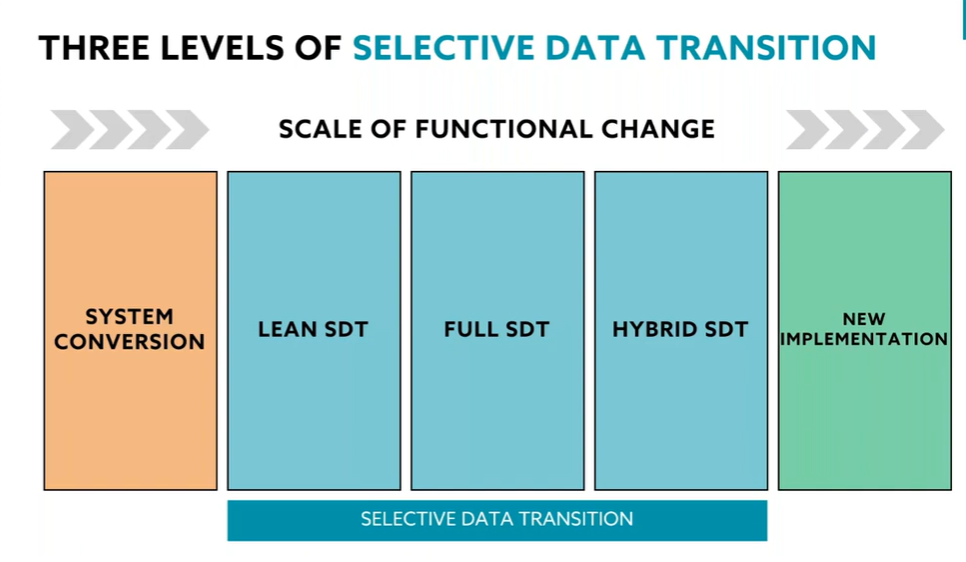 THREE LEVELS OF SELECTIVE DATA TRANSITION

SCALE OF FUNCTIONAL CHANGE

SYSTEM CONVERSION

LEAN SDT

FULL SDT

HYBRID SDT

NEW IMPLEMENTATION

SELECTIVE DATA TRANSITION